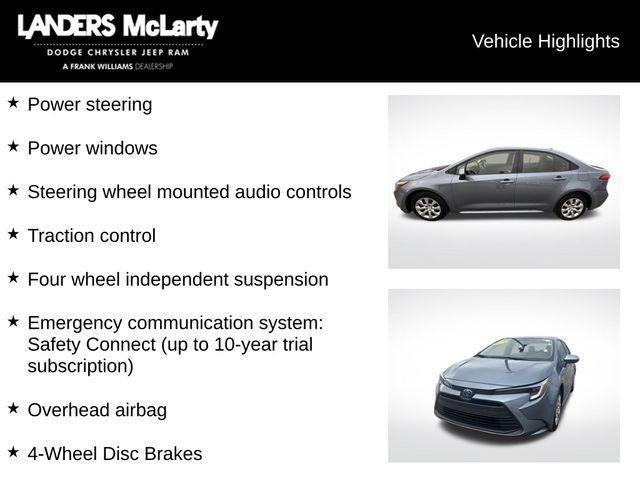 LANDERS McLarty
DODGE CHRYSLER JEEP RAM
A FRANK WILLIAMS DEALERSHIP

Vehicle Highlights

★ Power steering

★ Power windows

★ Steering wheel mounted audio controls

★ Traction control

★ Four wheel independent suspension

★ Emergency communication system: Safety Connect (up to 10-year trial subscription)

★ Overhead airbag

★ 4-Wheel Disc Brakes